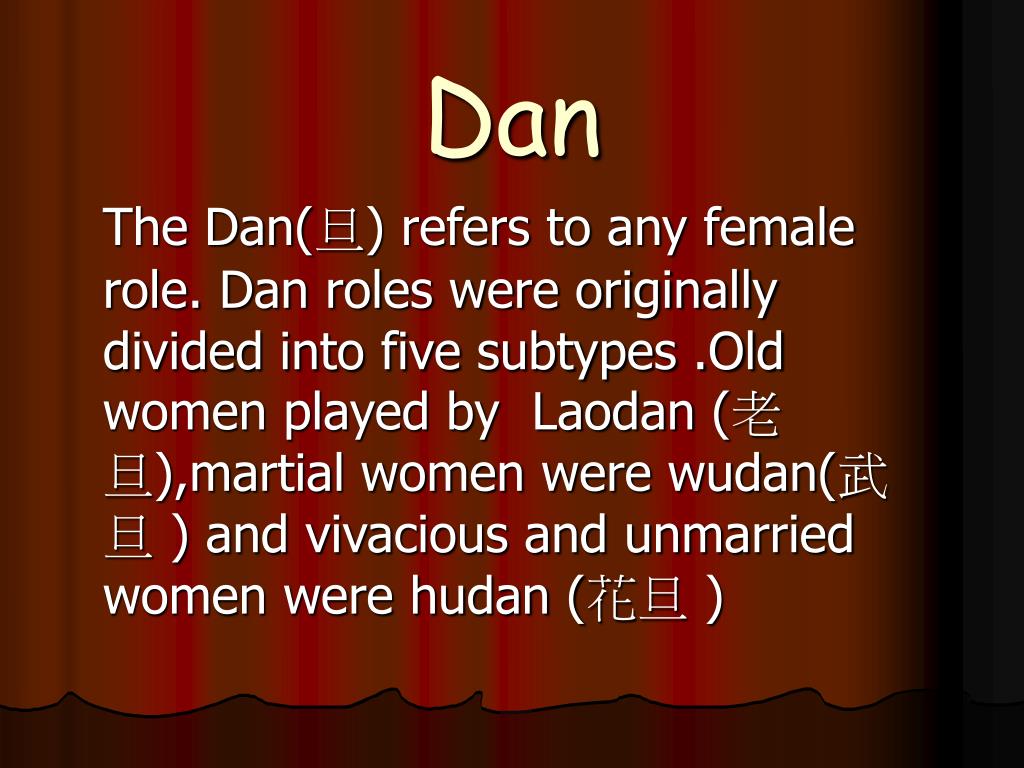 Dan

The Dan(旦) refers to any female role. Dan roles were originally divided into five subtypes .Old women played by Laodan (老旦),martial women were wudan(武旦 ) and vivacious and unmarried women were hudan (花旦 )